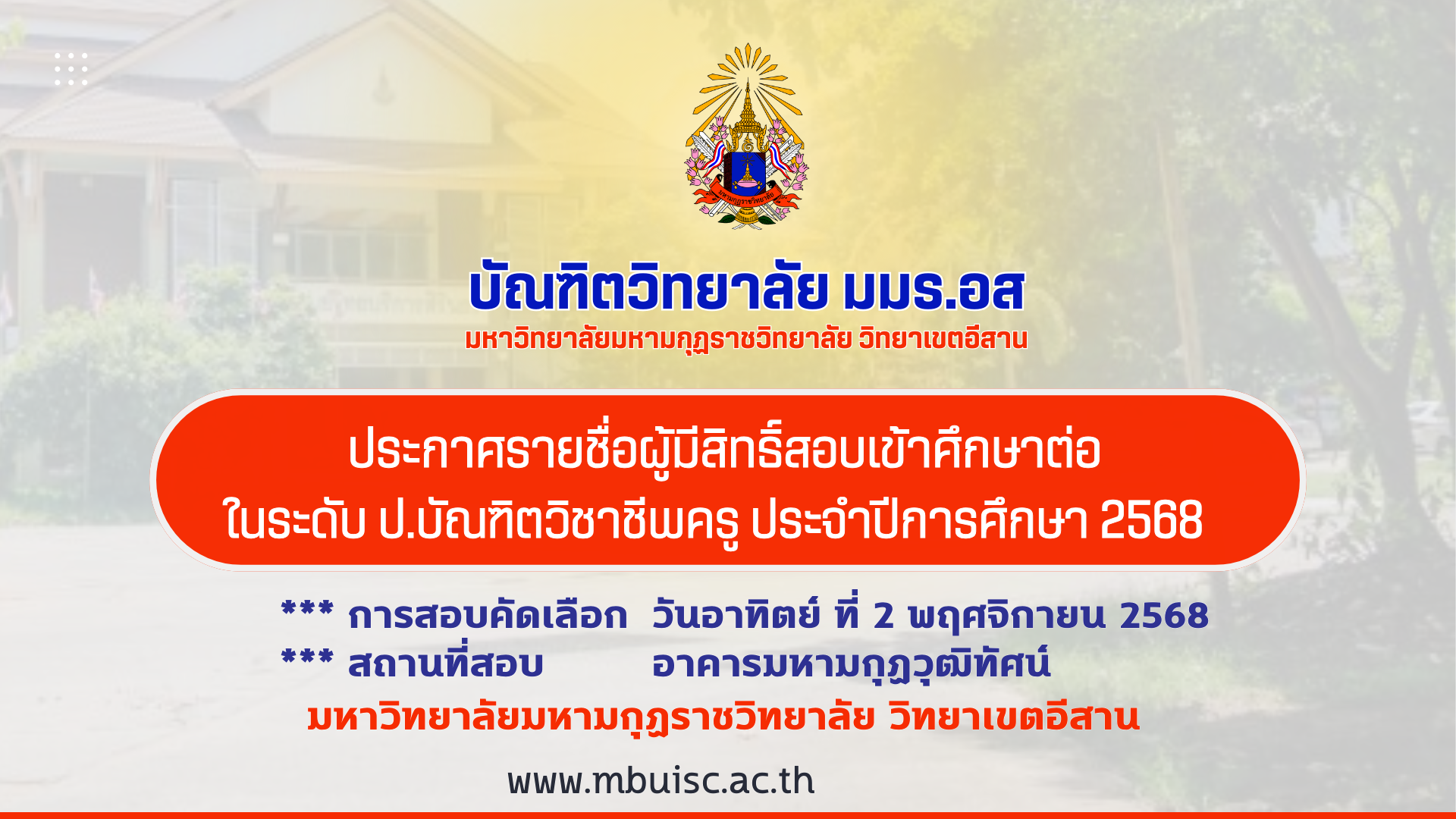 มหามกุฏราชวิทยาลัย

บัณฑิตวิทยาลัย มมร.อส
มหาวิทยาลัยมหามกุฏราชวิทยาลัย วิทยาเขตอีสาน

ประกาศรายชื่อผู้มีสิทธิ์สอบเข้าศึกษาต่อ
ในระดับ ป.บัณฑิตวิชาชีพครู ประจำปีการศึกษา 2568

*** การสอบคัดเลือก วันอาทิตย์ ที่ 2 พฤศจิกายน 2568
*** สถานที่สอบ อาคารมหามกุฏวุฒิทัศน์
มหาวิทยาลัยมหามกุฏราชวิทยาลัย วิทยาเขตอีสาน

www.mbuisc.ac.th